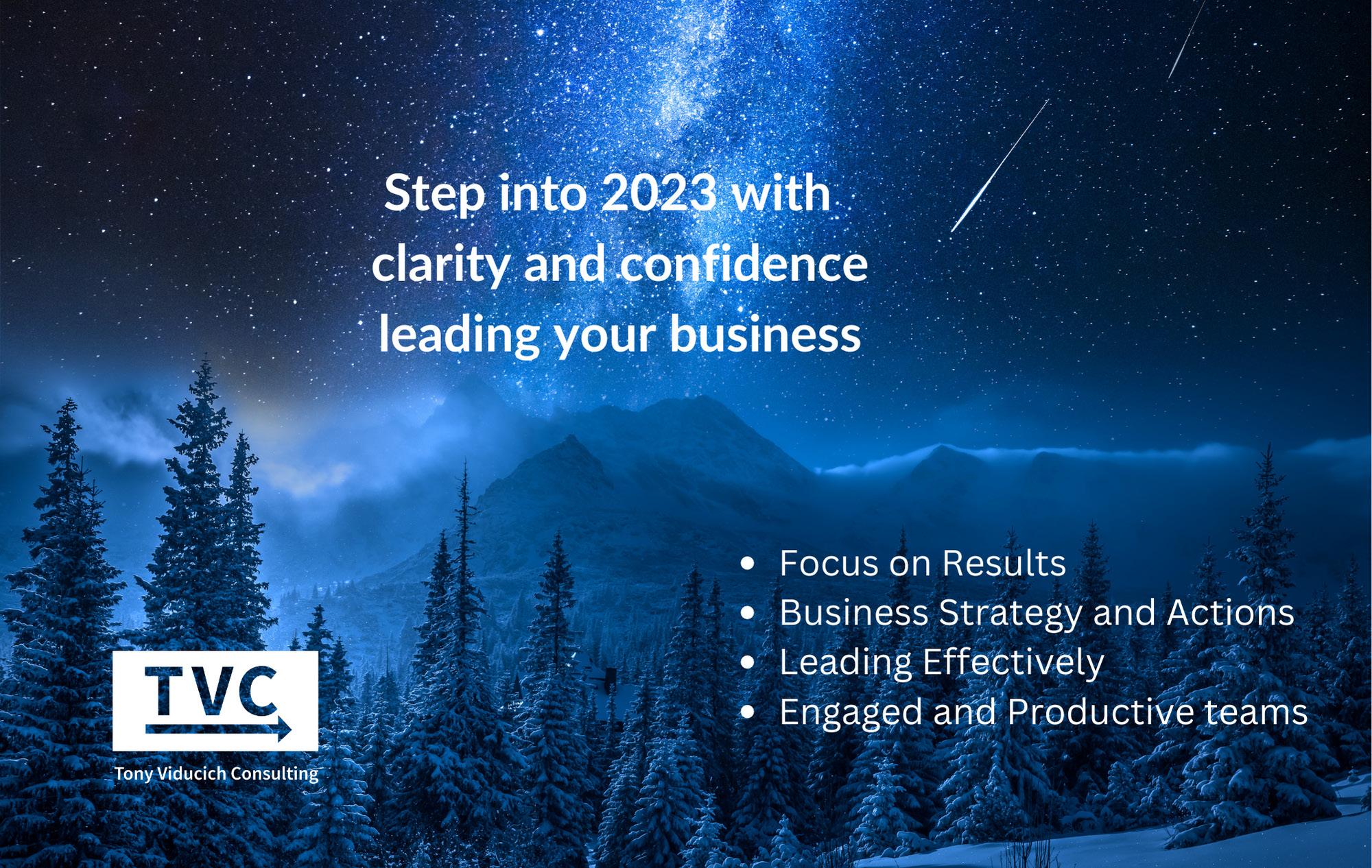 Step into 2023 with clarity and confidence leading your business

- Focus on Results
- Business Strategy and Actions
- Leading Effectively
- Engaged and Productive teams

TVC
Tony Viducich Consulting